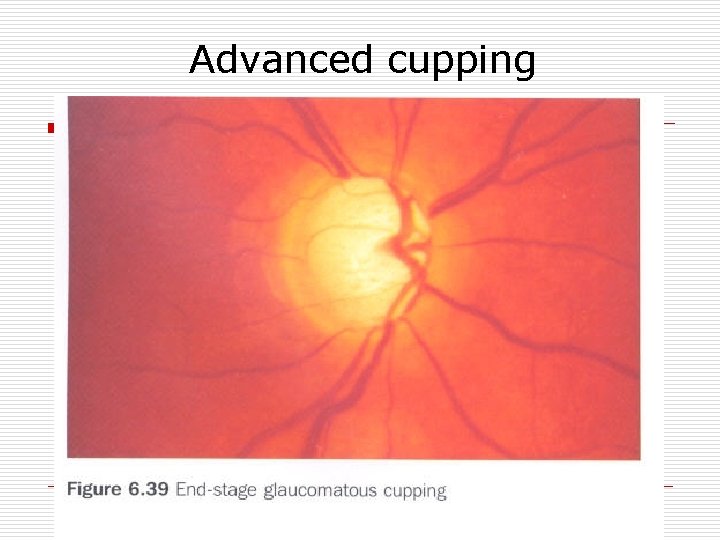 Advanced cupping

Figure 6.39 End-stage glaucomatous cupping